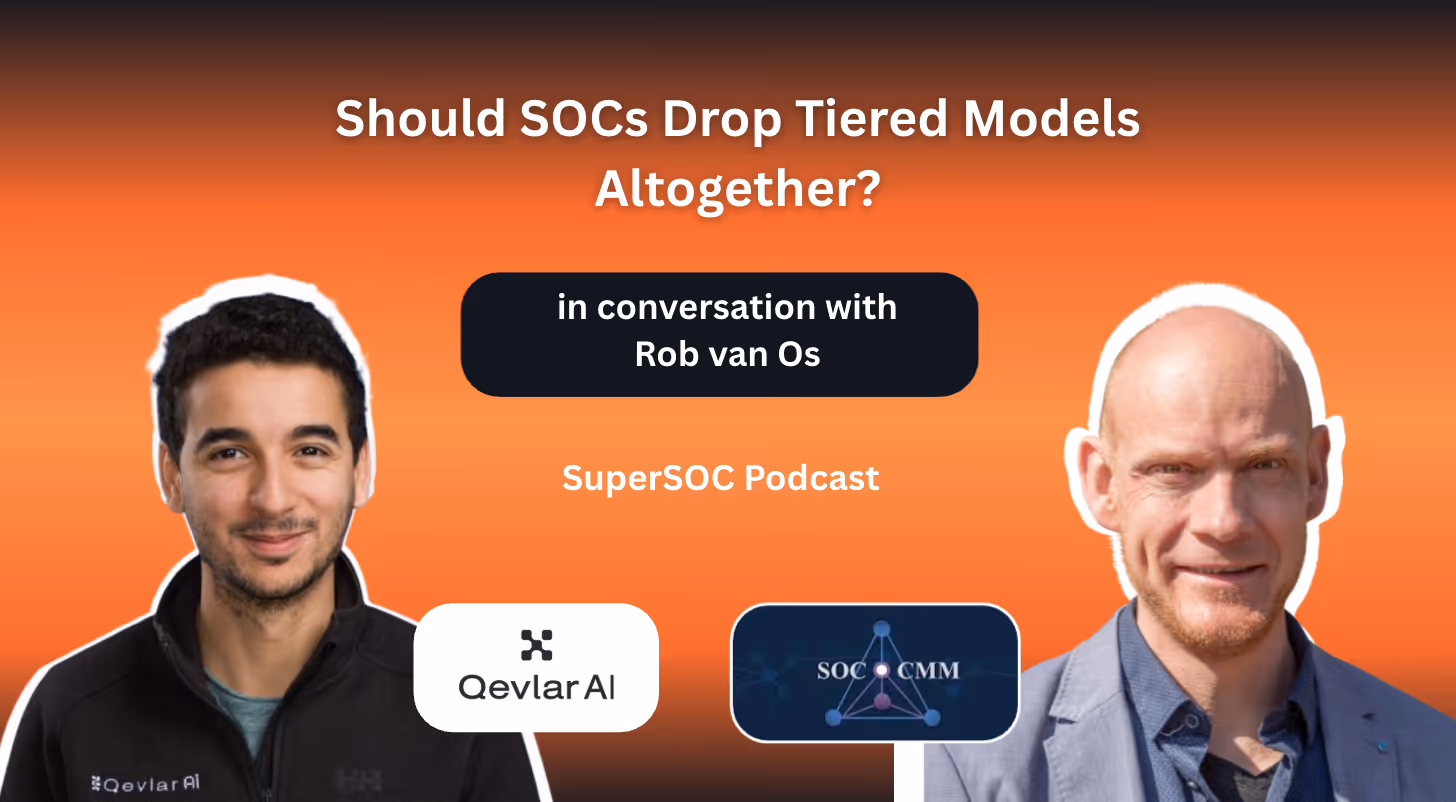 Should SOCs Drop Tiered Models Altogether?

in conversation with Rob van Os

SuperSOC Podcast

Qevlar AI

SOC CMM

Qevlar AI